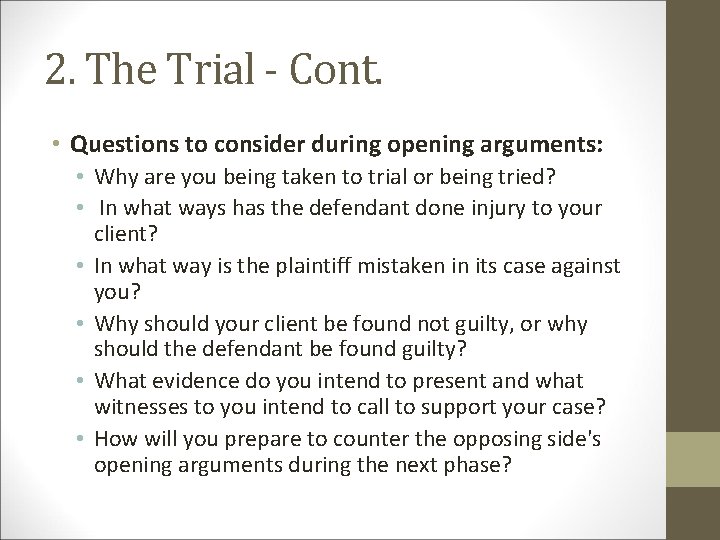 2. The Trial - Cont.

• Questions to consider during opening arguments:
  • Why are you being taken to trial or being tried?
  • In what ways has the defendant done injury to your client?
  • In what way is the plaintiff mistaken in its case against you?
  • Why should your client be found not guilty, or why should the defendant be found guilty?
  • What evidence do you intend to present and what witnesses to you intend to call to support your case?
  • How will you prepare to counter the opposing side's opening arguments during the next phase?